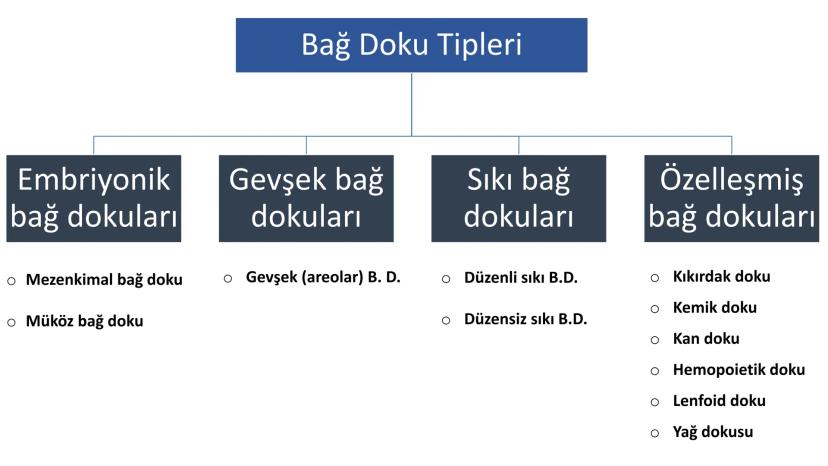 Bağ Doku Tipleri

Embriyonik bağ dokuları

○ Mezenkimal bağ doku
○ Müköz bağ doku

Gevşek bağ dokuları

○ Gevşek (areolar) B. D.

Sıkı bağ dokuları

○ Düzenli sıkı B.D.
○ Düzensiz sıkı B.D.

Özelleşmiş bağ dokuları

○ Kıkırdak doku
○ Kemik doku
○ Kan doku
○ Hemopoietik doku
○ Lenfoid doku
○ Yağ dokusu